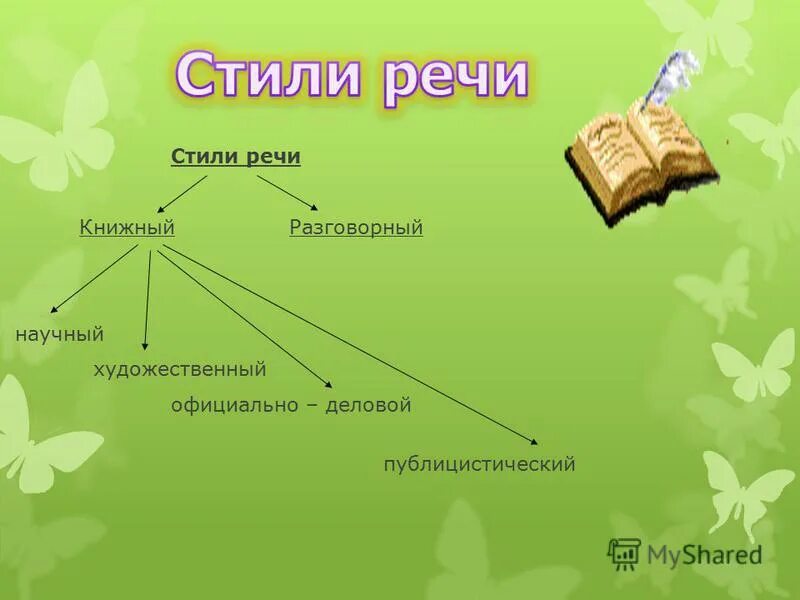 Стили речи

Стили речи

Книжный

Разговорный

научный

художественный

официально – деловой

публицистический

MyShared